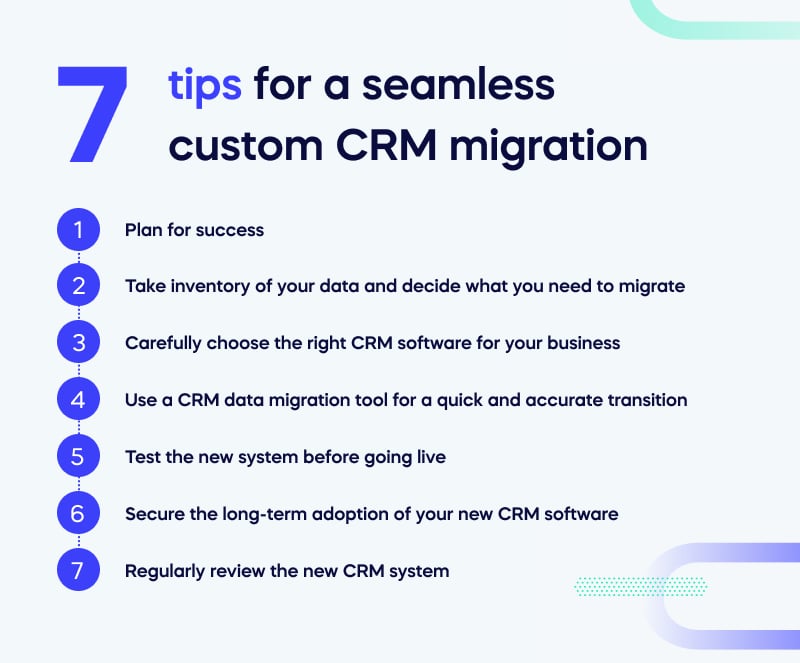 7 tips for a seamless custom CRM migration

1 Plan for success

2 Take inventory of your data and decide what you need to migrate

3 Carefully choose the right CRM software for your business

4 Use a CRM data migration tool for a quick and accurate transition

5 Test the new system before going live

6 Secure the long-term adoption of your new CRM software

7 Regularly review the new CRM system